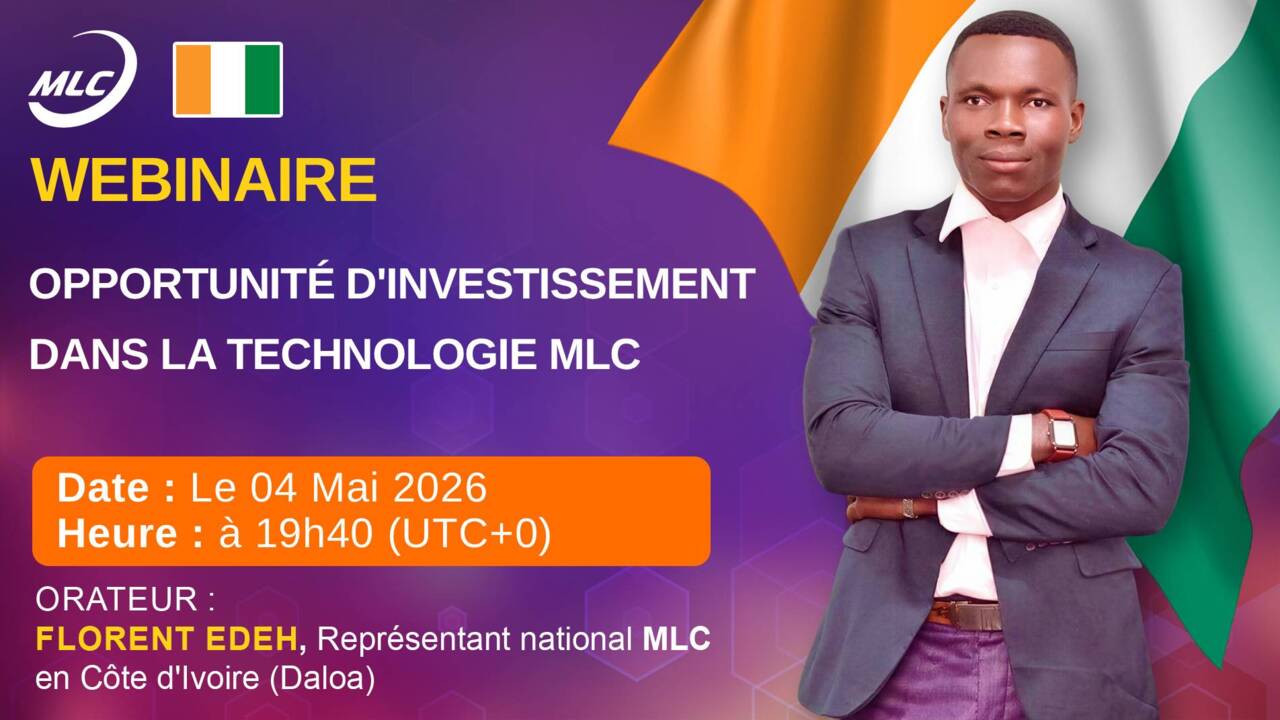 MLC

WEBINAIRE

OPPORTUNITÉ D'INVESTISSEMENT DANS LA TECHNOLOGIE MLC

Date : Le 04 Mai 2026
Heure : à 19h40 (UTC+0)

ORATEUR :
FLORENT EDEH, Représentant national MLC en Côte d'Ivoire (Daloa)